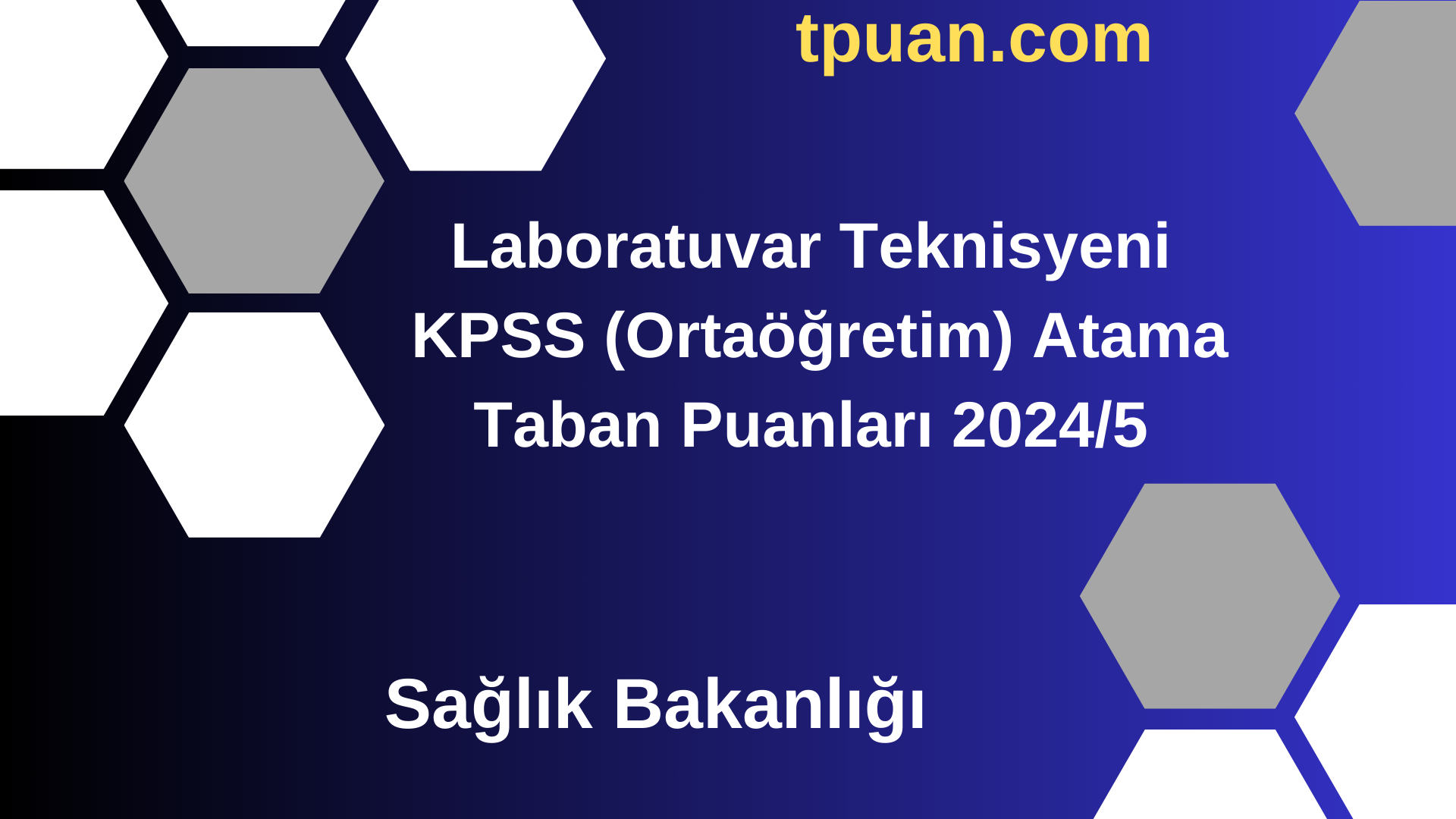 tpuan.com

Laboratuvar Teknisyeni KPSS (Ortaöğretim) Atama Taban Puanları 2024/5

Sağlık Bakanlığı